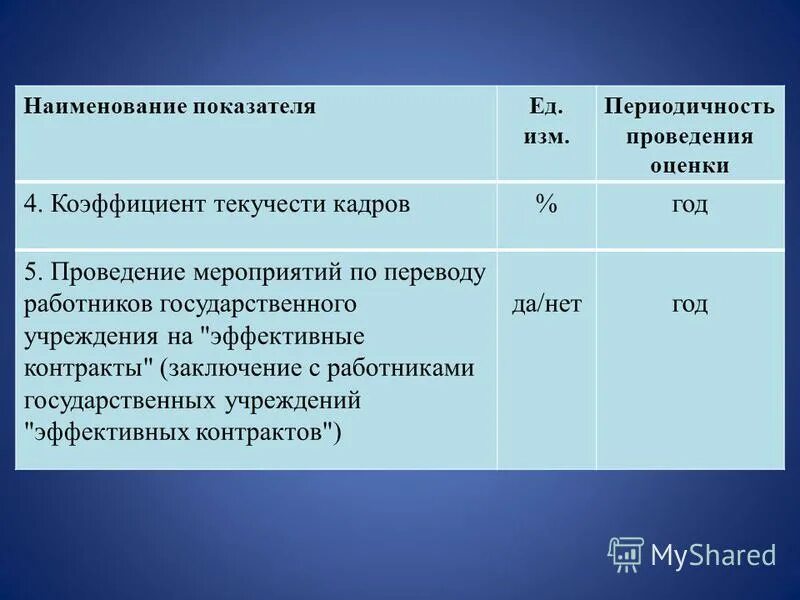 | Наименование показателя | Ед. изм. | Периодичность проведения оценки |
|---|---|---|
| 4. Коэффициент текучести кадров | % | год |
| 5. Проведение мероприятий по переводу работников государственного учреждения на "эффективные контракты" (заключение с работниками государственных учреждений "эффективных контрактов") | да/нет | год |

MyShared